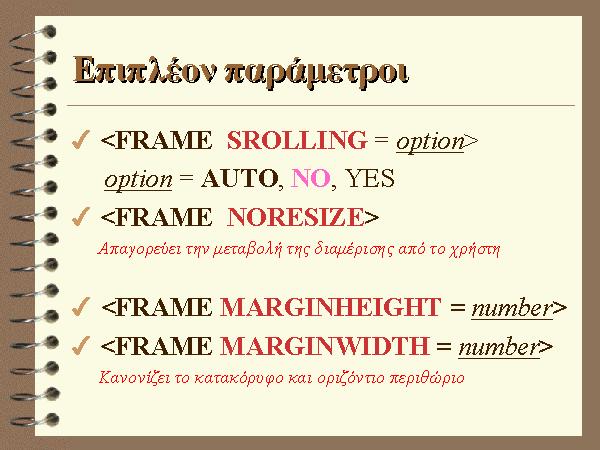 Επιπλέον παράμετροι

✓ <FRAME SROLLING = option>
option = AUTO, NO, YES

✓ <FRAME NORESIZE>
Απαγορεύει την μεταβολή της διαμέρισης από το χρήστη

✓ <FRAME MARGINHEIGHT = number>

✓ <FRAME MARGINWIDTH = number>
Κανονίζει το κατακόρυφο και οριζόντιο περιθώριο